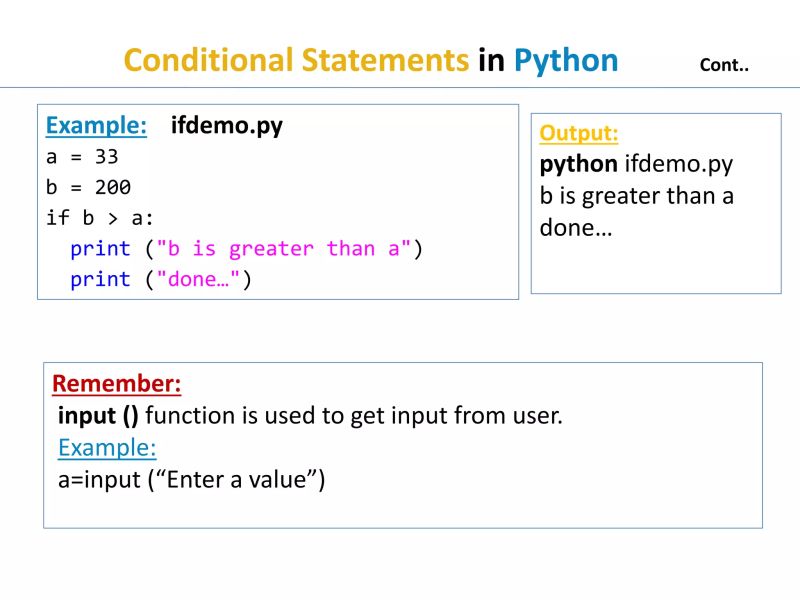 Conditional Statements in Python Cont..

Example: ifdemo.py
a = 33
b = 200
if b > a:
  print ("b is greater than a")
  print ("done…")

Output:
python ifdemo.py
b is greater than a
done…

Remember:
input () function is used to get input from user.
Example:
a=input (“Enter a value”)